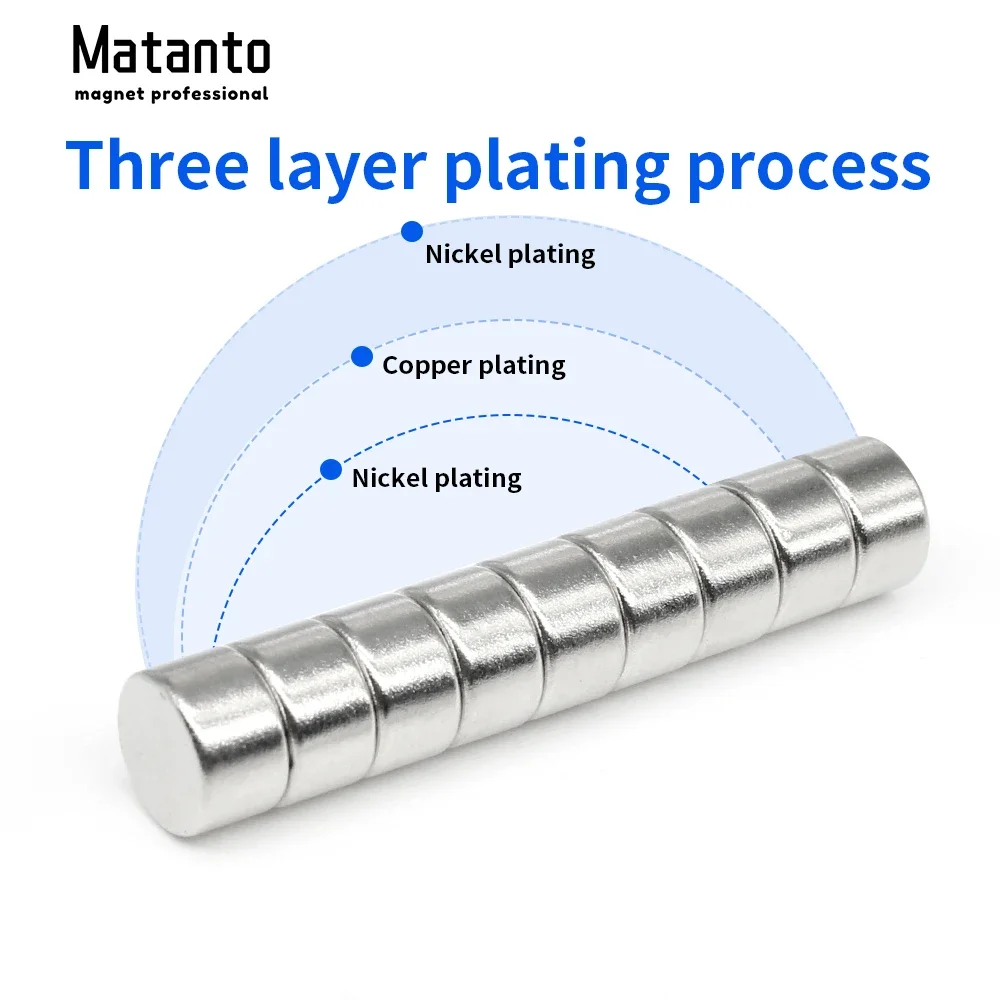 Matanto
magnet professional

Three layer plating process

Nickel plating

Copper plating

Nickel plating